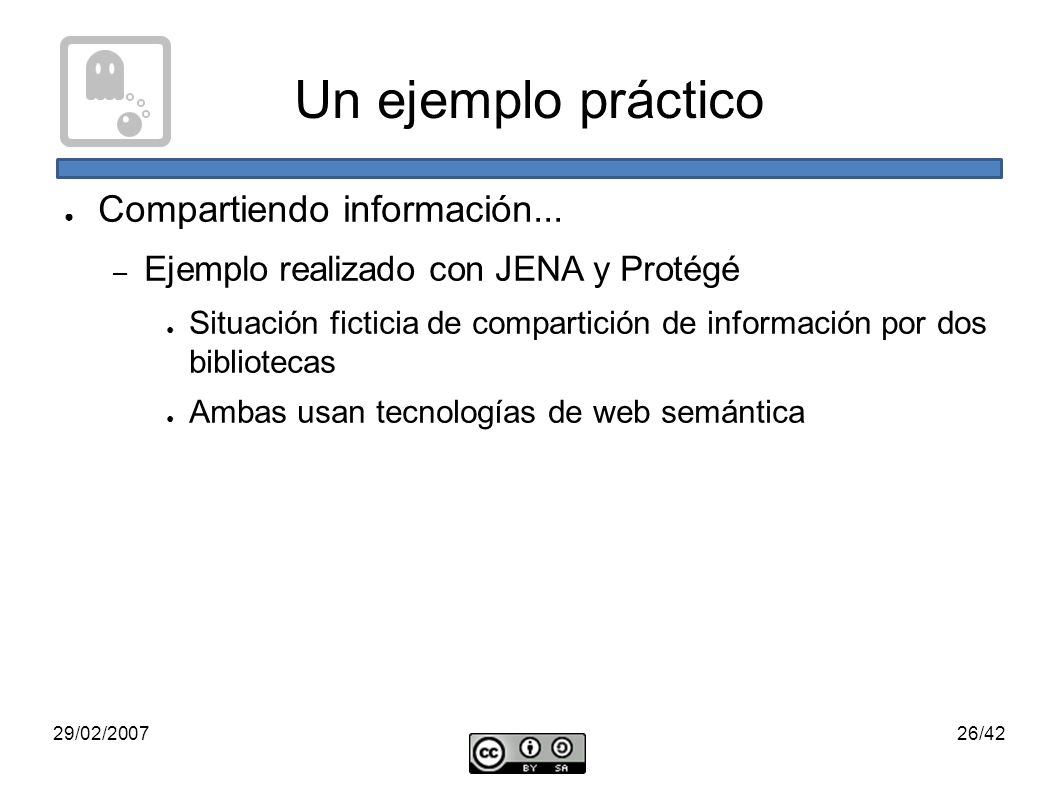 Un ejemplo práctico

● Compartiendo información...

– Ejemplo realizado con JENA y Protégé

● Situación ficticia de compartición de información por dos bibliotecas

● Ambas usan tecnologías de web semántica

29/02/2007

cc BY SA

26/42